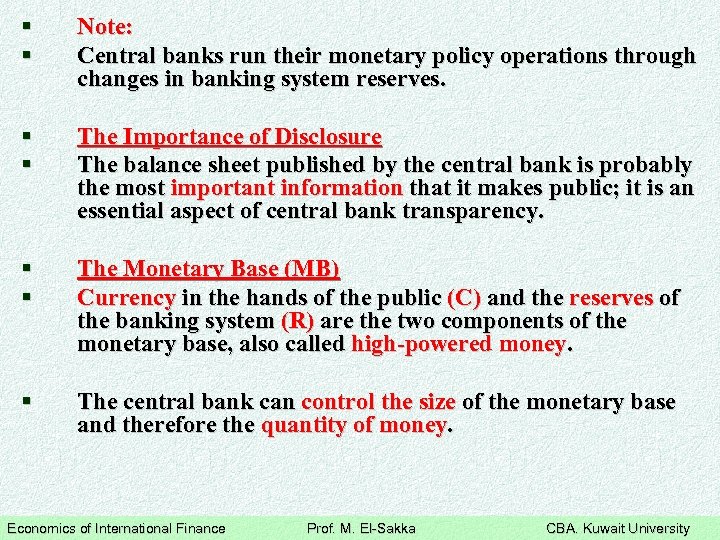 ▪ Note:
▪ Central banks run their monetary policy operations through changes in banking system reserves.

▪ The Importance of Disclosure
▪ The balance sheet published by the central bank is probably the most important information that it makes public; it is an essential aspect of central bank transparency.

▪ The Monetary Base (MB)
▪ Currency in the hands of the public (C) and the reserves of the banking system (R) are the two components of the monetary base, also called high-powered money.

▪ The central bank can control the size of the monetary base and therefore the quantity of money.

Economics of International Finance Prof. M. El-Sakka CBA. Kuwait University